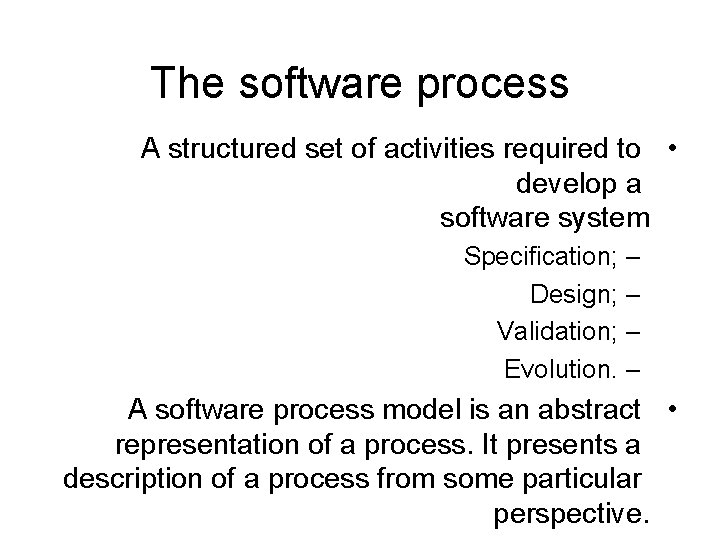 The software process

A structured set of activities required to develop a software system •

Specification; –

Design; –

Validation; –

Evolution. –

A software process model is an abstract representation of a process. It presents a description of a process from some particular perspective. •